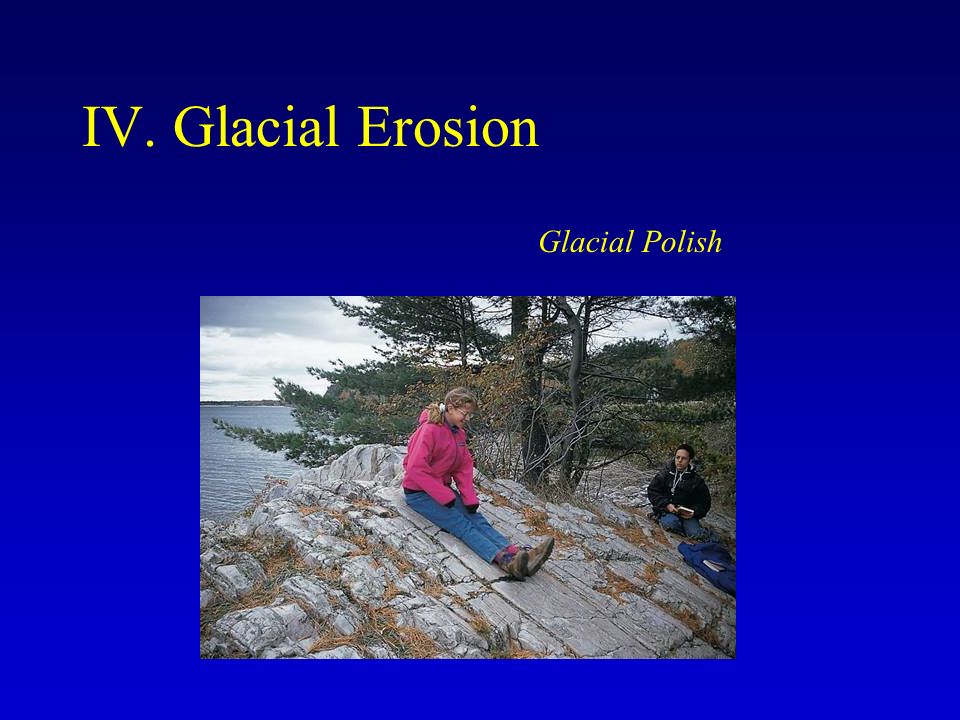 IV. Glacial Erosion

Glacial Polish